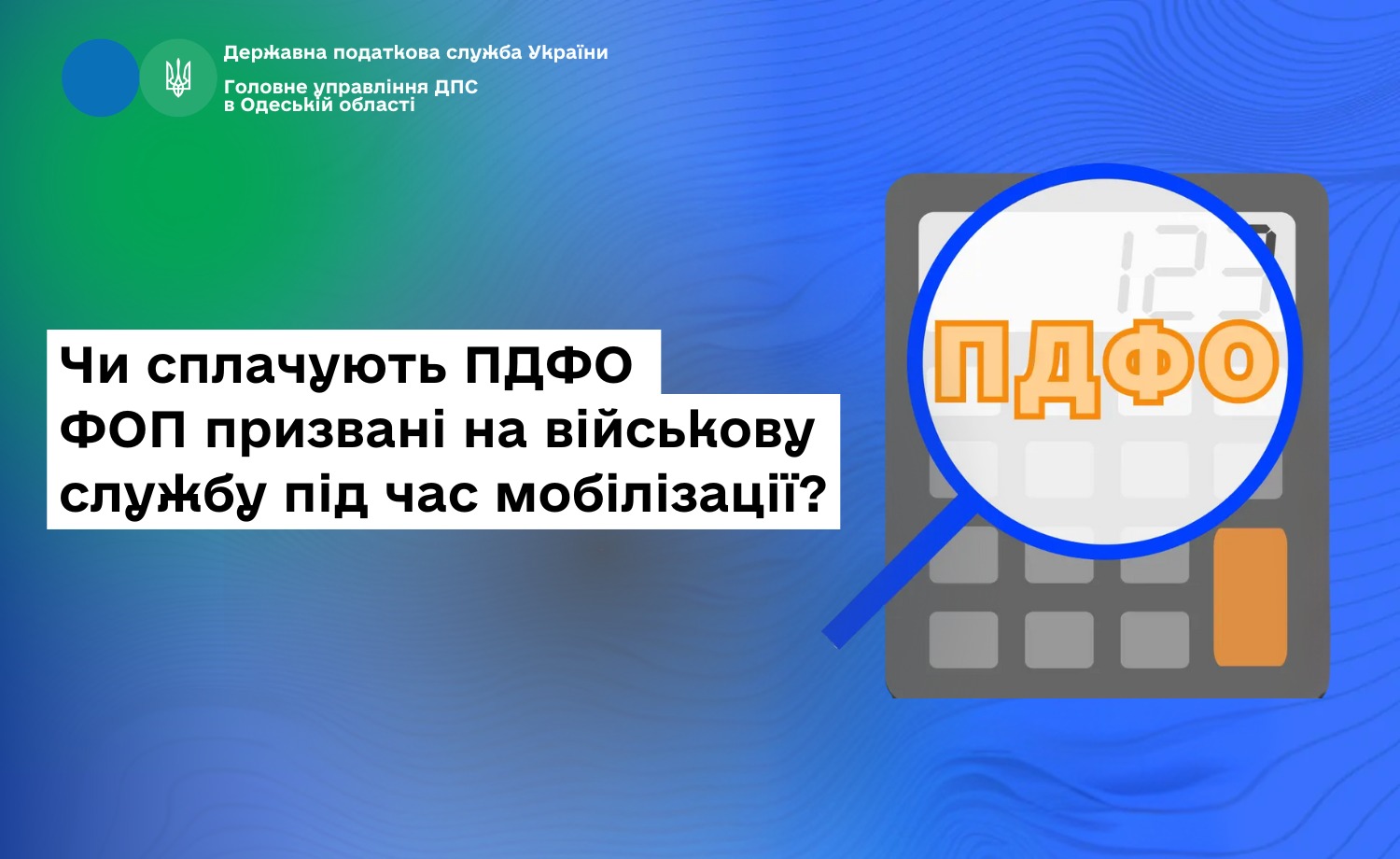 Державна податкова служба України

Головне управління ДПС в Одеській області

Чи сплачують ПДФО ФОП призвані на військову службу під час мобілізації?

123

ПДФО